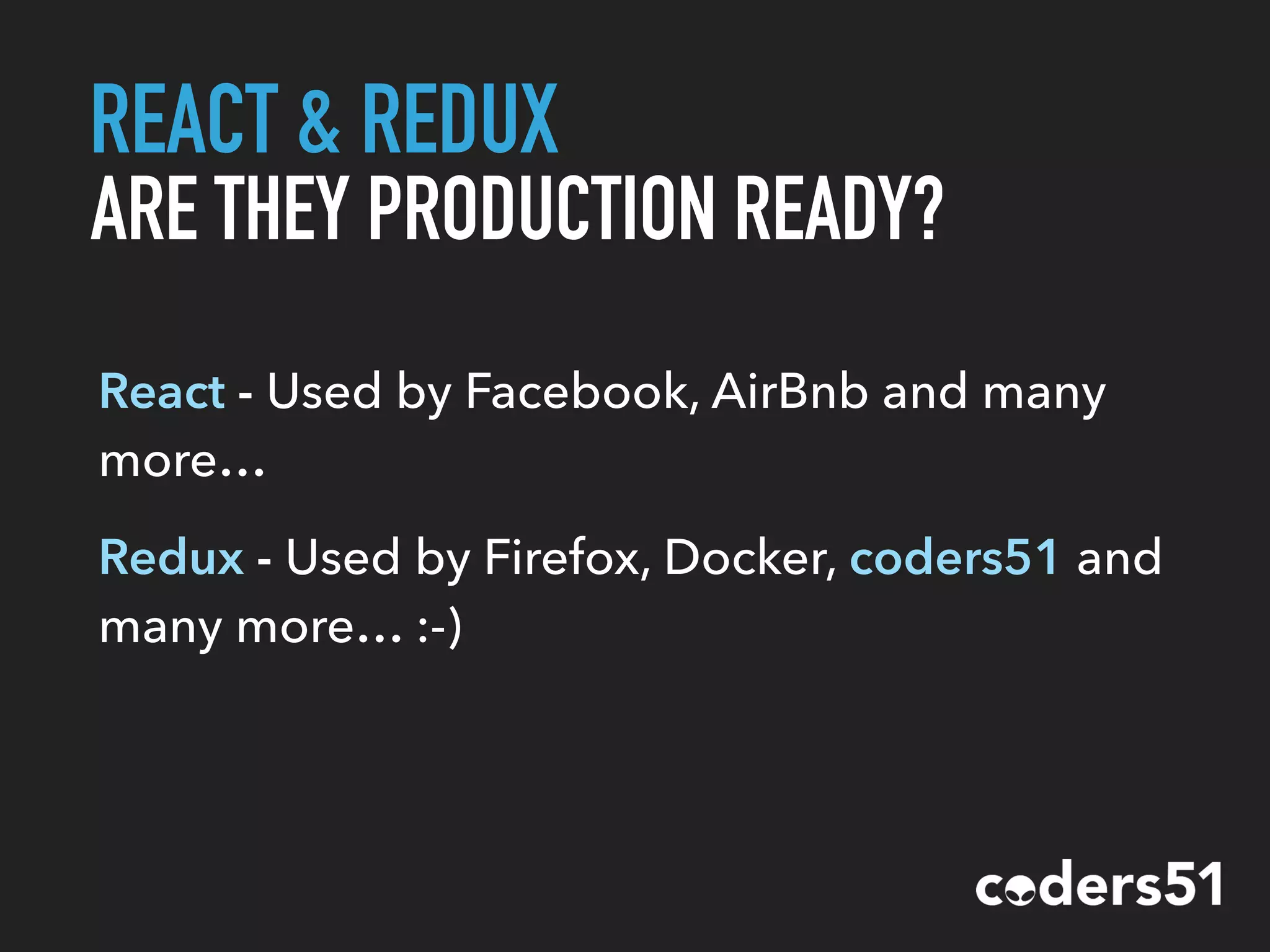 REACT & REDUX
ARE THEY PRODUCTION READY?

React - Used by Facebook, AirBnb and many more…

Redux - Used by Firefox, Docker, coders51 and many more… :-)

coders51